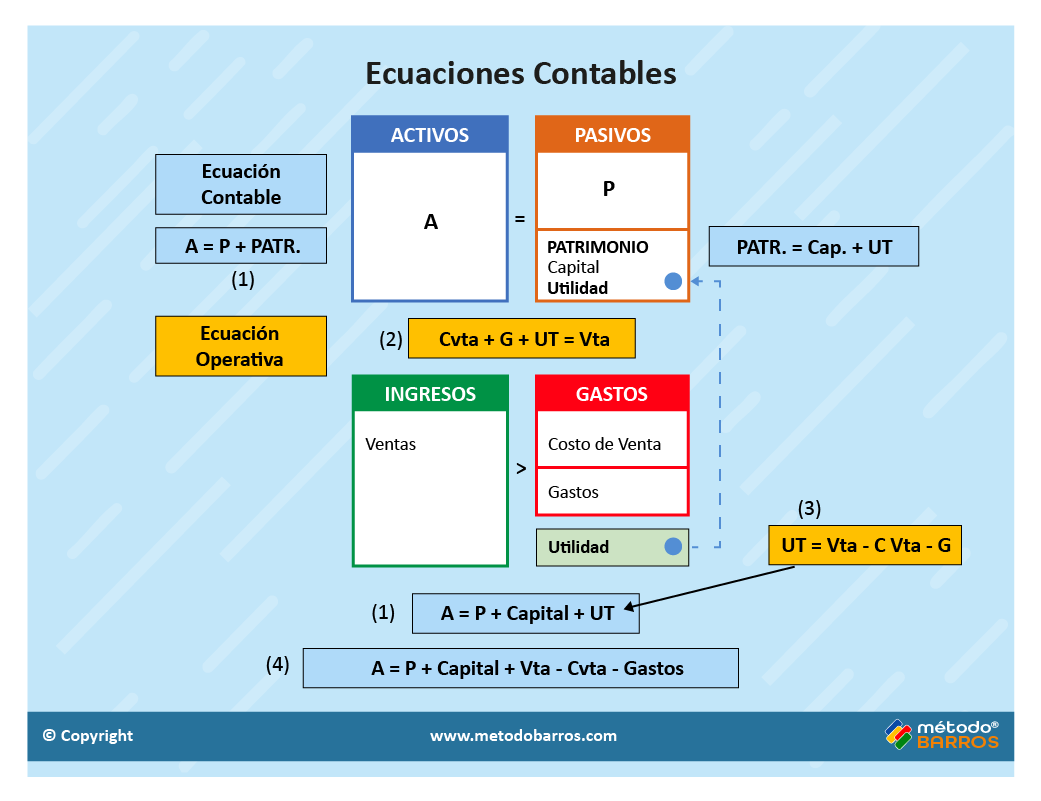 Ecuaciones Contables

Ecuación Contable

A = P + PATR.

(1)

ACTIVOS

A

=

PASIVOS

P

PATRIMONIO
Capital
Utilidad

PATR. = Cap. + UT

Ecuación Operativa

(2) Cvta + G + UT = Vta

INGRESOS

Ventas

>

GASTOS

Costo de Venta

Gastos

Utilidad

(3)

UT = Vta - C Vta - G

(1) A = P + Capital + UT

(4) A = P + Capital + Vta - Cvta - Gastos

© Copyright

www.metodobarros.com

método® BARROS